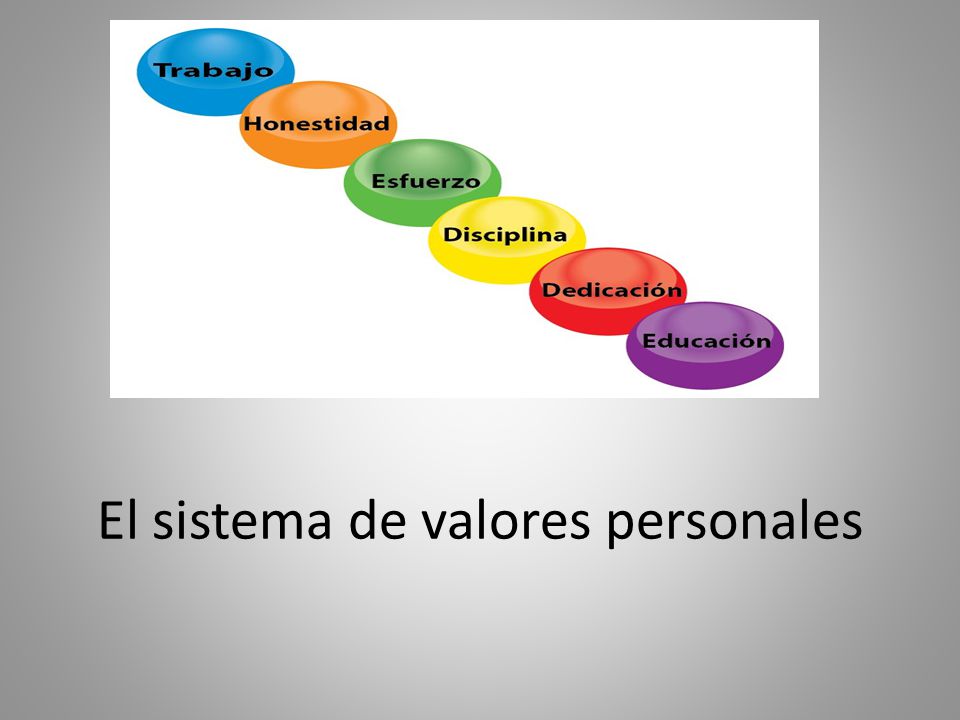 Trabajo
Honestidad
Esfuerzo
Disciplina
Dedicación
Educación

El sistema de valores personales